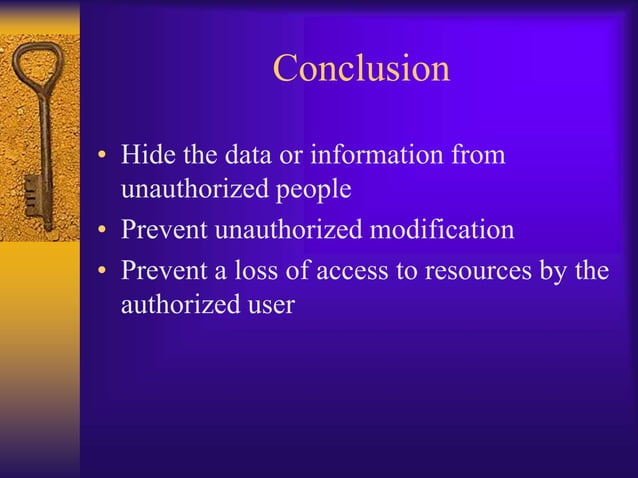 Conclusion

• Hide the data or information from unauthorized people
• Prevent unauthorized modification
• Prevent a loss of access to resources by the authorized user